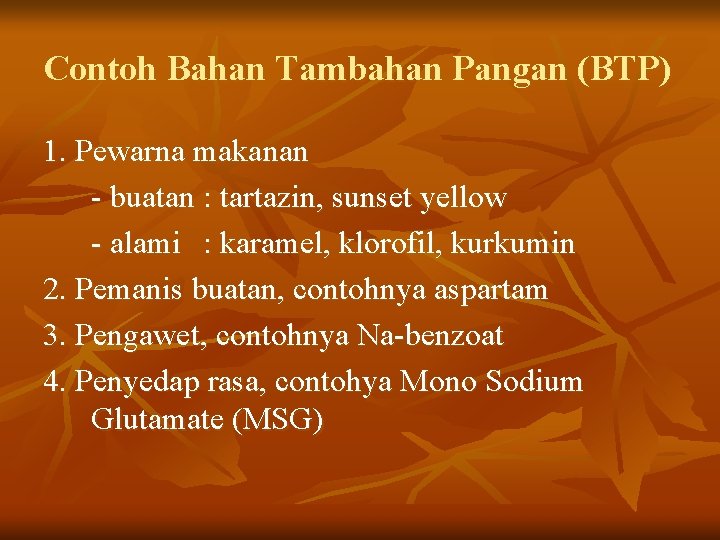 Contoh Bahan Tambahan Pangan (BTP)

1. Pewarna makanan
- buatan : tartazin, sunset yellow
- alami : karamel, klorofil, kurkumin
2. Pemanis buatan, contohnya aspartam
3. Pengawet, contohnya Na-benzoat
4. Penyedap rasa, contohya Mono Sodium Glutamate (MSG)